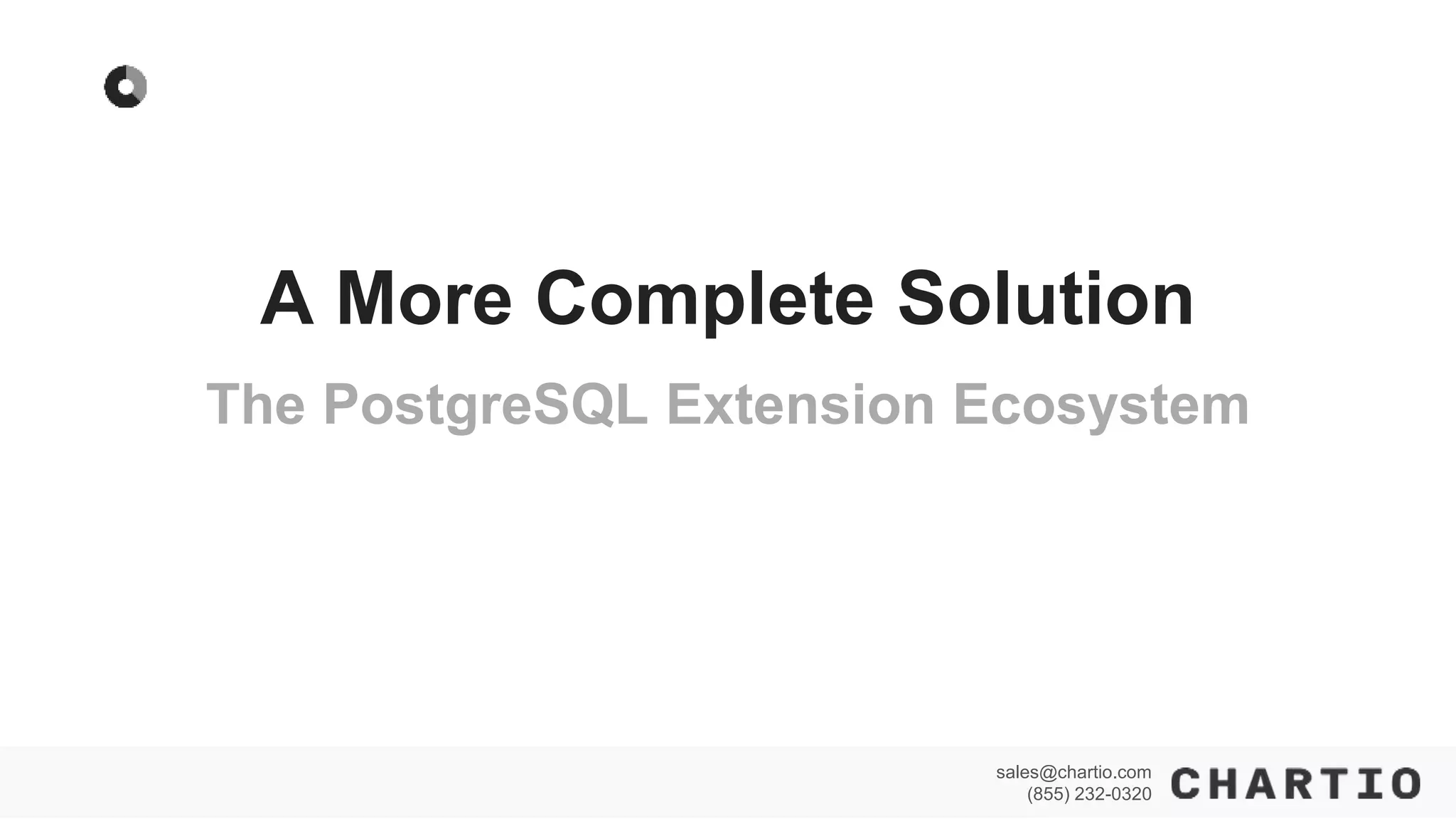 A More Complete Solution

The PostgreSQL Extension Ecosystem

sales@chartio.com
(855) 232-0320

CHARTIO